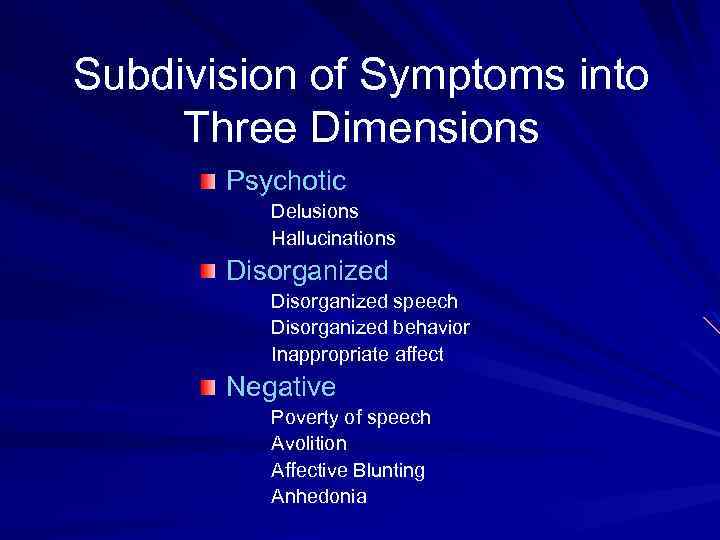 Subdivision of Symptoms into Three Dimensions

Psychotic
Delusions
Hallucinations

Disorganized
Disorganized speech
Disorganized behavior
Inappropriate affect

Negative
Poverty of speech
Avolition
Affective Blunting
Anhedonia